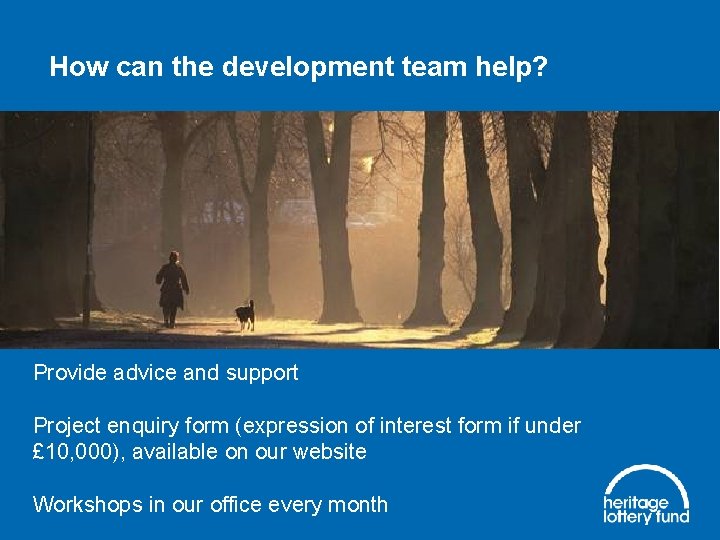 How can the development team help?

Provide advice and support

Project enquiry form (expression of interest form if under £10,000), available on our website

Workshops in our office every month

heritage lottery fund